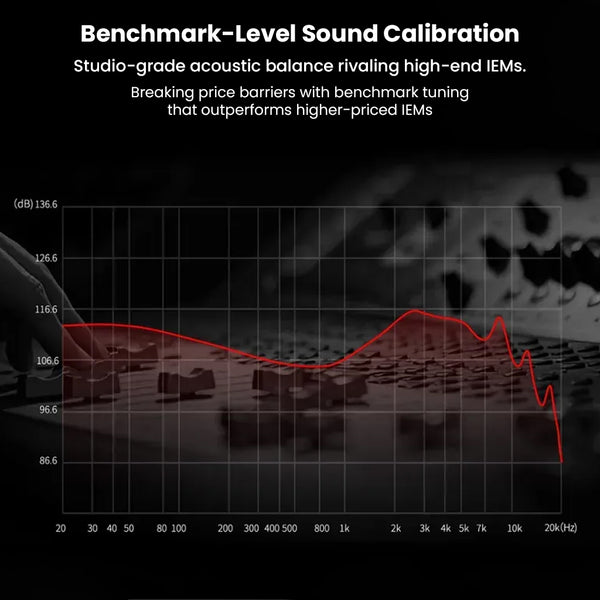 Benchmark-Level Sound Calibration

Studio-grade acoustic balance rivaling high-end IEMs.

Breaking price barriers with benchmark tuning that outperforms higher-priced IEMs

(dB) 136.6
126.6
116.6
106.6
96.6
86.6

20 30 40 50 80 100 200 300 400 500 800 1k 2k 3k 4k 5k 7k 10k 20k (Hz)